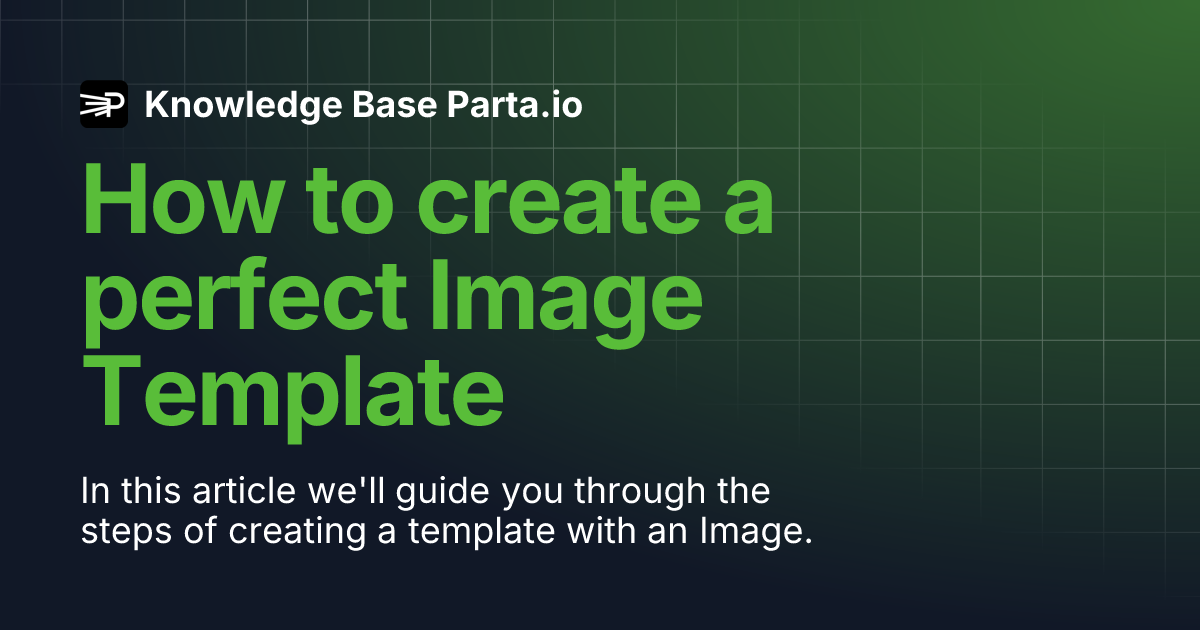 Knowledge Base Parta.io

How to create a perfect Image Template

In this article we'll guide you through the steps of creating a template with an Image.